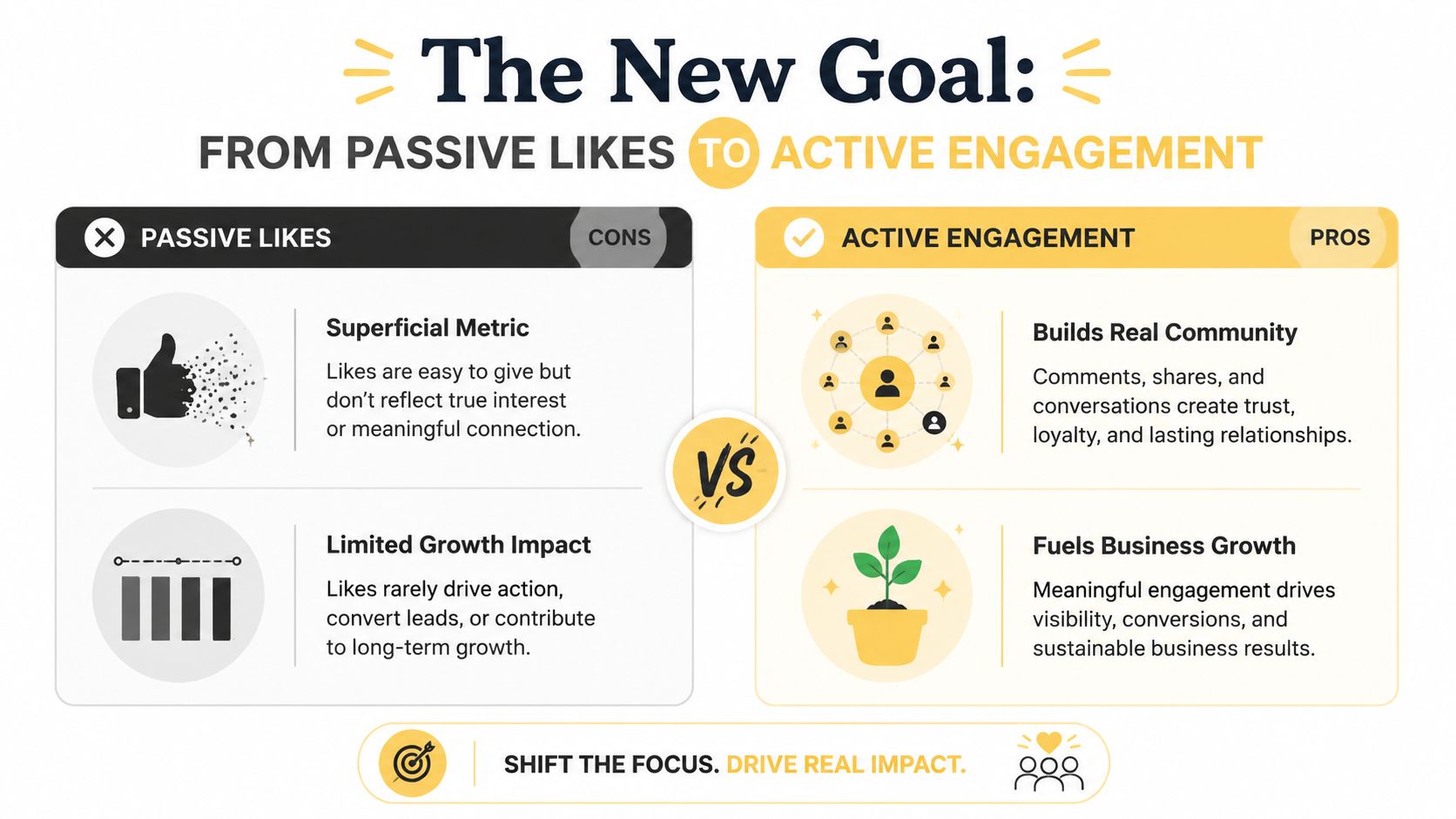 The New Goal:

FROM PASSIVE LIKES TO ACTIVE ENGAGEMENT

PASSIVE LIKES CONS

Superficial Metric

Likes are easy to give but don't reflect true interest or meaningful connection.

Limited Growth Impact

Likes rarely drive action, convert leads, or contribute to long-term growth.

VS

ACTIVE ENGAGEMENT PROS

Builds Real Community

Comments, shares, and conversations create trust, loyalty, and lasting relationships.

Fuels Business Growth

Meaningful engagement drives visibility, conversions, and sustainable business results.

SHIFT THE FOCUS. DRIVE REAL IMPACT.